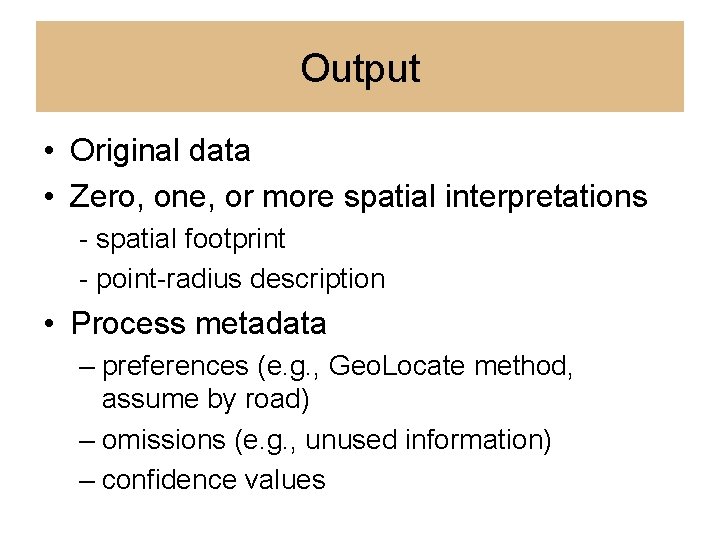 Output

• Original data
• Zero, one, or more spatial interpretations
 - spatial footprint
 - point-radius description
• Process metadata
 – preferences (e.g., GeoLocate method, assume by road)
 – omissions (e.g., unused information)
 – confidence values